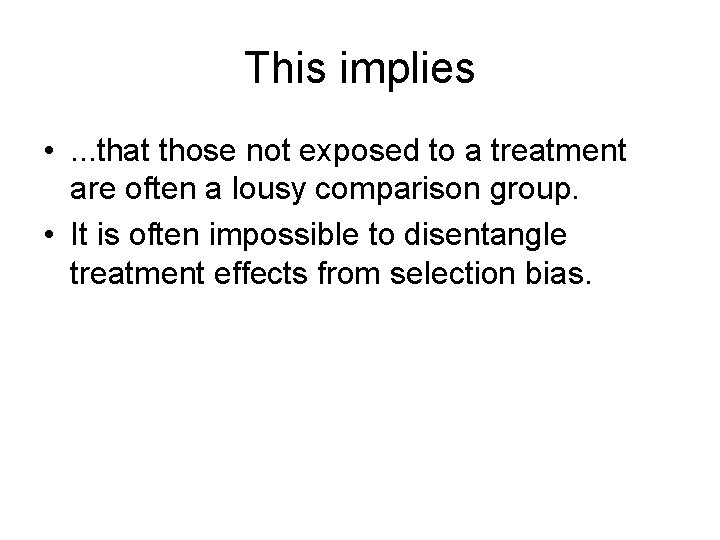 This implies

• ...that those not exposed to a treatment are often a lousy comparison group.
• It is often impossible to disentangle treatment effects from selection bias.